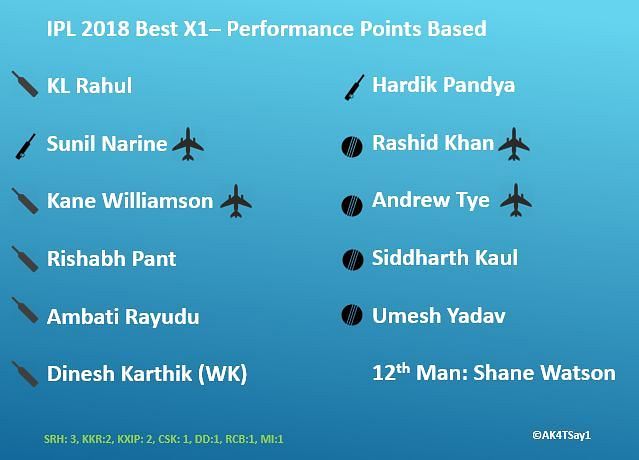 IPL 2018 Best X1– Performance Points Based

KL Rahul

Sunil Narine

Kane Williamson

Rishabh Pant

Ambati Rayudu

Dinesh Karthik (WK)

Hardik Pandya

Rashid Khan

Andrew Tye

Siddharth Kaul

Umesh Yadav

12$^{th}$ Man: Shane Watson

SRH: 3, KKR:2, KXIP: 2, CSK: 1, DD:1, RCB:1, MI:1

©AK4TSay1